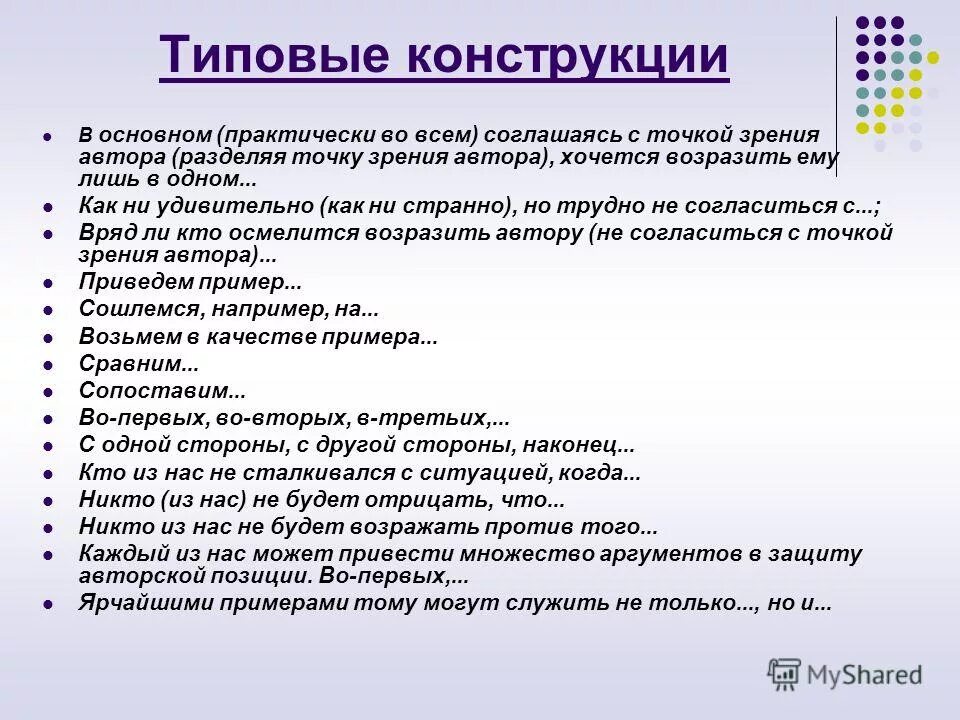 Типовые конструкции

- В основном (практически во всем) соглашаясь с точкой зрения автора (разделяя точку зрения автора), хочется возразить ему лишь в одном...
- Как ни удивительно (как ни странно), но трудно не согласиться с...;
- Вряд ли кто осмелится возразить автору (не согласиться с точкой зрения автора)...
- Приведем пример...
- Сошлемся, например, на...
- Возьмем в качестве примера...
- Сравним...
- Сопоставим...
- Во-первых, во-вторых, в-третьих,...
- С одной стороны, с другой стороны, наконец...
- Кто из нас не сталкивался с ситуацией, когда...
- Никто (из нас) не будет отрицать, что...
- Никто из нас не будет возражать против того...
- Каждый из нас может привести множество аргументов в защиту авторской позиции. Во-первых,...
- Ярчайшими примерами тому могут служить не только..., но и...

MyShared